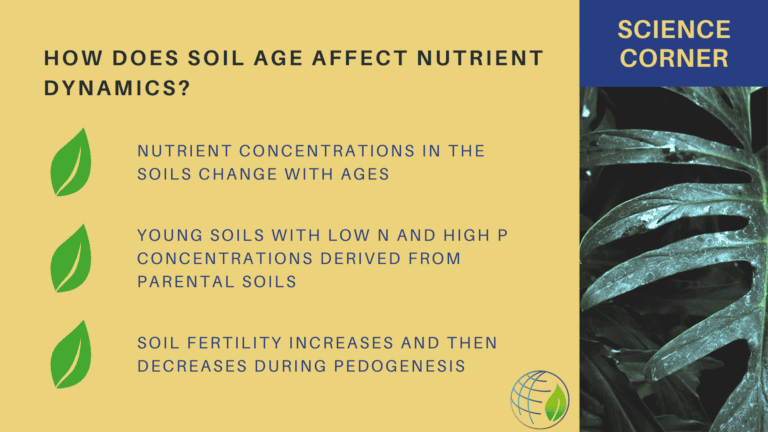 HOW DOES SOIL AGE AFFECT NUTRIENT DYNAMICS?

NUTRIENT CONCENTRATIONS IN THE SOILS CHANGE WITH AGES

YOUNG SOILS WITH LOW N AND HIGH P CONCENTRATIONS DERIVED FROM PARENTAL SOILS

SOIL FERTILITY INCREASES AND THEN DECREASES DURING PEDOGENESIS

SCIENCE CORNER